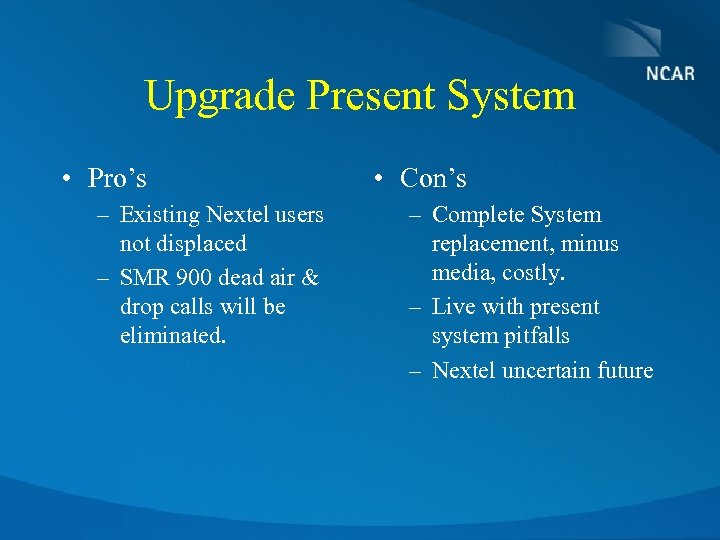 NCAR

Upgrade Present System

• Pro’s
– Existing Nextel users not displaced
– SMR 900 dead air & drop calls will be eliminated.

• Con’s
– Complete System replacement, minus media, costly.
– Live with present system pitfalls
– Nextel uncertain future